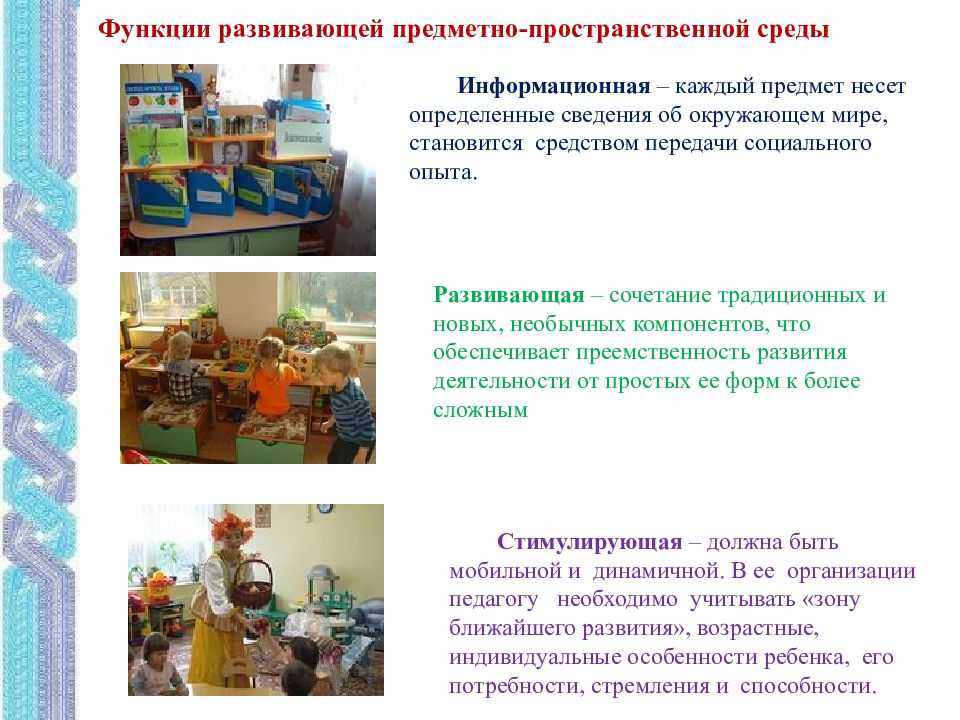 Функции развивающей предметно-пространственной среды

Информационная – каждый предмет несет определенные сведения об окружающем мире, становится средством передачи социального опыта.

Развивающая – сочетание традиционных и новых, необычных компонентов, что обеспечивает преемственность развития деятельности от простых ее форм к более сложным

Стимулирующая – должна быть мобильной и динамичной. В ее организации педагогу необходимо учитывать «зону ближайшего развития», возрастные, индивидуальные особенности ребенка, его потребности, стремления и способности.